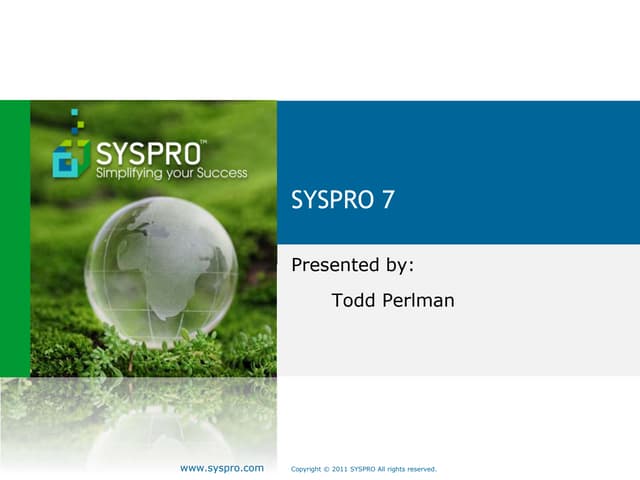 SYSPRO™
Simplifying your Success

SYSPRO 7

Presented by:

Todd Perlman

www.syspro.com

Copyright © 2011 SYSPRO All rights reserved.